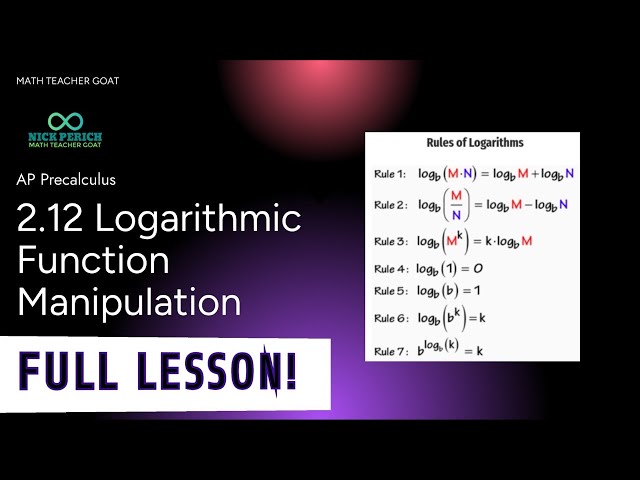 MATH TEACHER GOAT

NICK PERICH
MATH TEACHER GOAT

AP Precalculus

2.12 Logarithmic Function Manipulation

FULL LESSON!

Rules of Logarithms

Rule 1: $\log_b(M \cdot N) = \log_b M + \log_b N$

Rule 2: $\log_b\left(\frac{M}{N}\right) = \log_b M - \log_b N$

Rule 3: $\log_b\left(M^k\right) = k \cdot \log_b M$

Rule 4: $\log_b(1) = 0$

Rule 5: $\log_b(b) = 1$

Rule 6: $\log_b\left(b^k\right) = k$

Rule 7: $b^{\log_b(k)} = k$